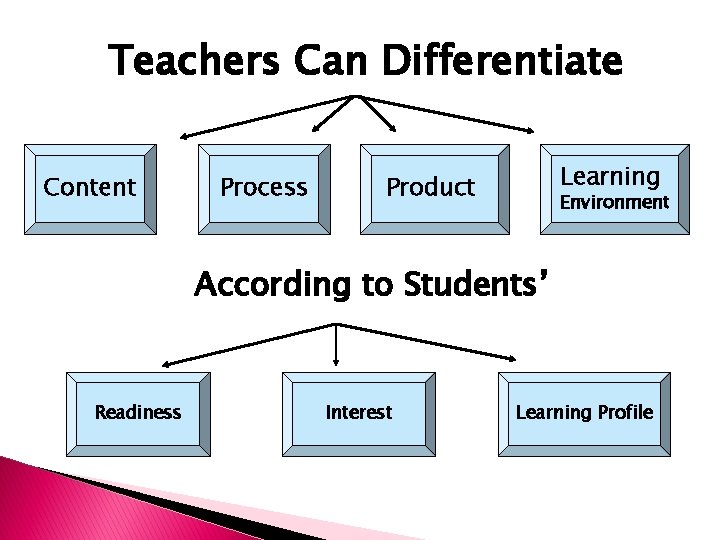 Teachers Can Differentiate

Content

Process

Product

Learning Environment

According to Students'

Readiness

Interest

Learning Profile